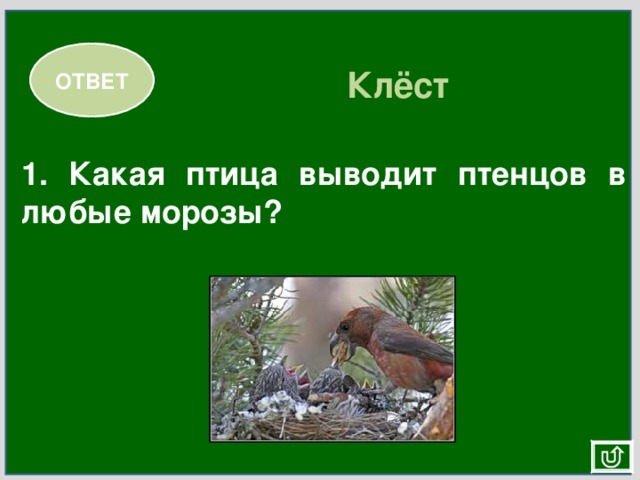 ОТВЕТ

Клёст

1. Какая птица выводит птенцов в любые морозы?